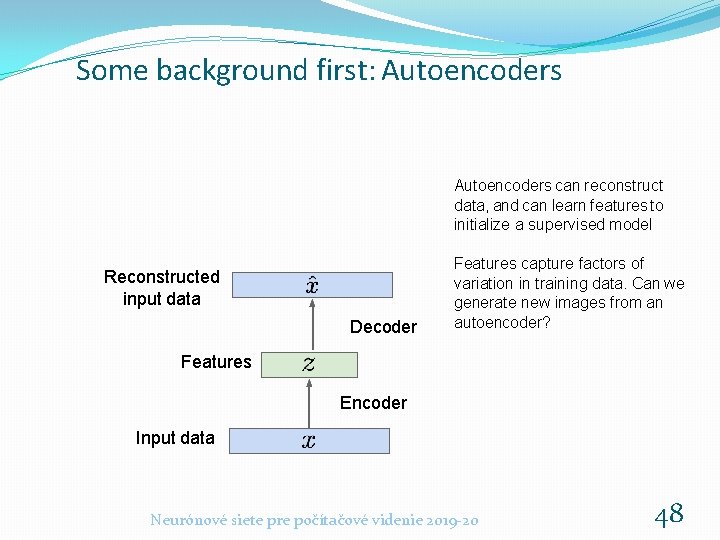 Some background first: Autoencoders

Reconstructed input data

$\hat{x}$

Decoder

Features

$z$

Encoder

Input data

$x$

Autoencoders can reconstruct data, and can learn features to initialize a supervised model

Features capture factors of variation in training data. Can we generate new images from an autoencoder?

Neurónové siete pre počítačové videnie 2019-20

48